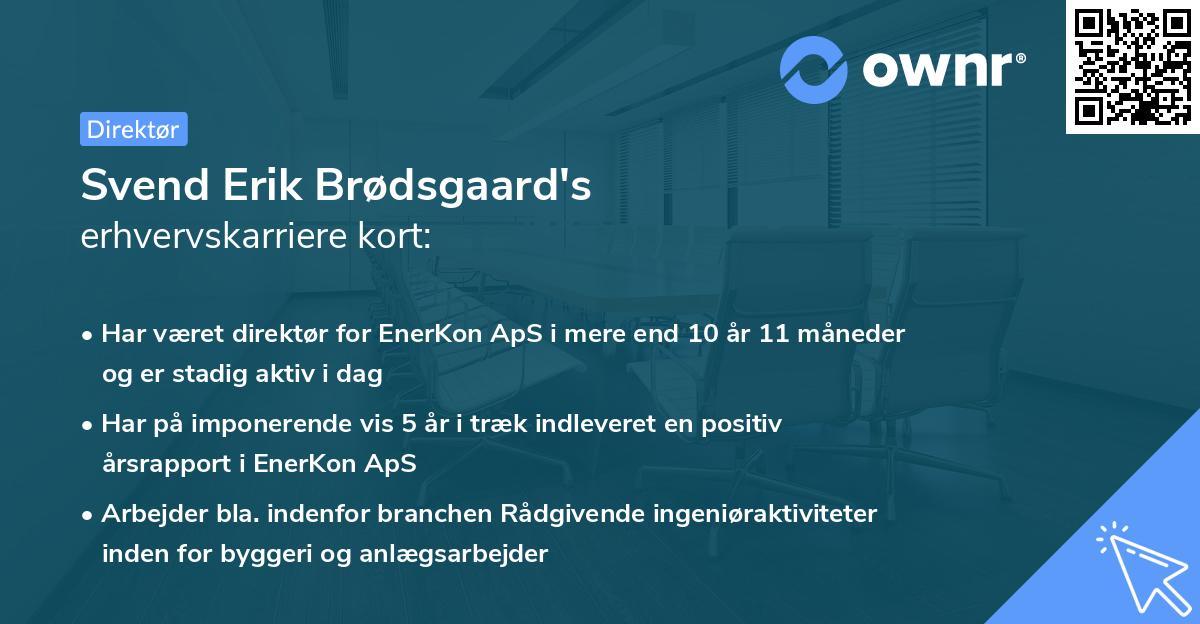 ownr®

Direktør

Svend Erik Brødsgaard's
erhvervskarriere kort:

• Har været direktør for EnerKon ApS i mere end 10 år 11 måneder og er stadig aktiv i dag
• Har på imponerende vis 5 år i træk indleveret en positiv årsrapport i EnerKon ApS
• Arbejder bla. indenfor branchen Rådgivende ingeniøraktiviteter inden for byggeri og anlægsarbejder